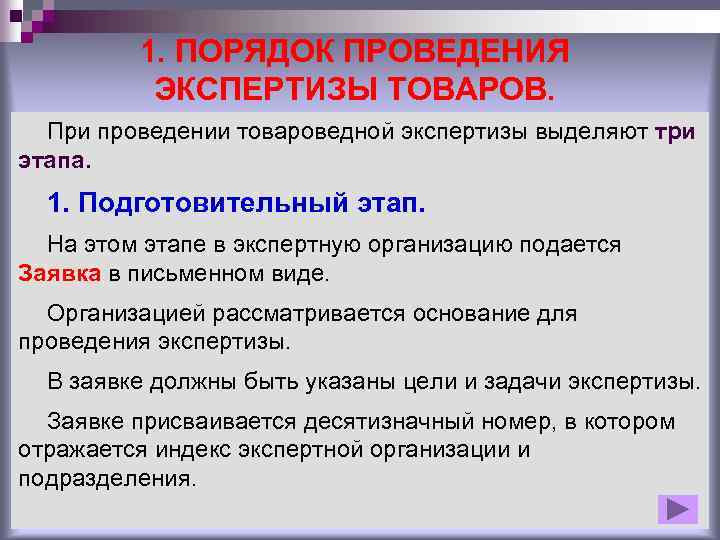 1. ПОРЯДОК ПРОВЕДЕНИЯ ЭКСПЕРТИЗЫ ТОВАРОВ.

При проведении товароведной экспертизы выделяют три этапа.

1. Подготовительный этап.

На этом этапе в экспертную организацию подается Заявка в письменном виде.

Организацией рассматривается основание для проведения экспертизы.

В заявке должны быть указаны цели и задачи экспертизы.

Заявке присваивается десятизначный номер, в котором отражается индекс экспертной организации и подразделения.